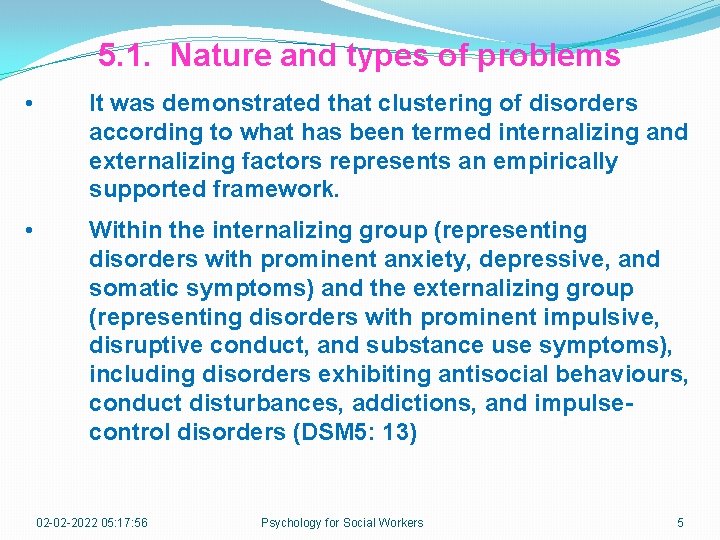 5.1. Nature and types of problems

• It was demonstrated that clustering of disorders according to what has been termed internalizing and externalizing factors represents an empirically supported framework.

• Within the internalizing group (representing disorders with prominent anxiety, depressive, and somatic symptoms) and the externalizing group (representing disorders with prominent impulsive, disruptive conduct, and substance use symptoms), including disorders exhibiting antisocial behaviours, conduct disturbances, addictions, and impulse-control disorders (DSM5: 13)

02-02-2022 05:17:56 Psychology for Social Workers 5